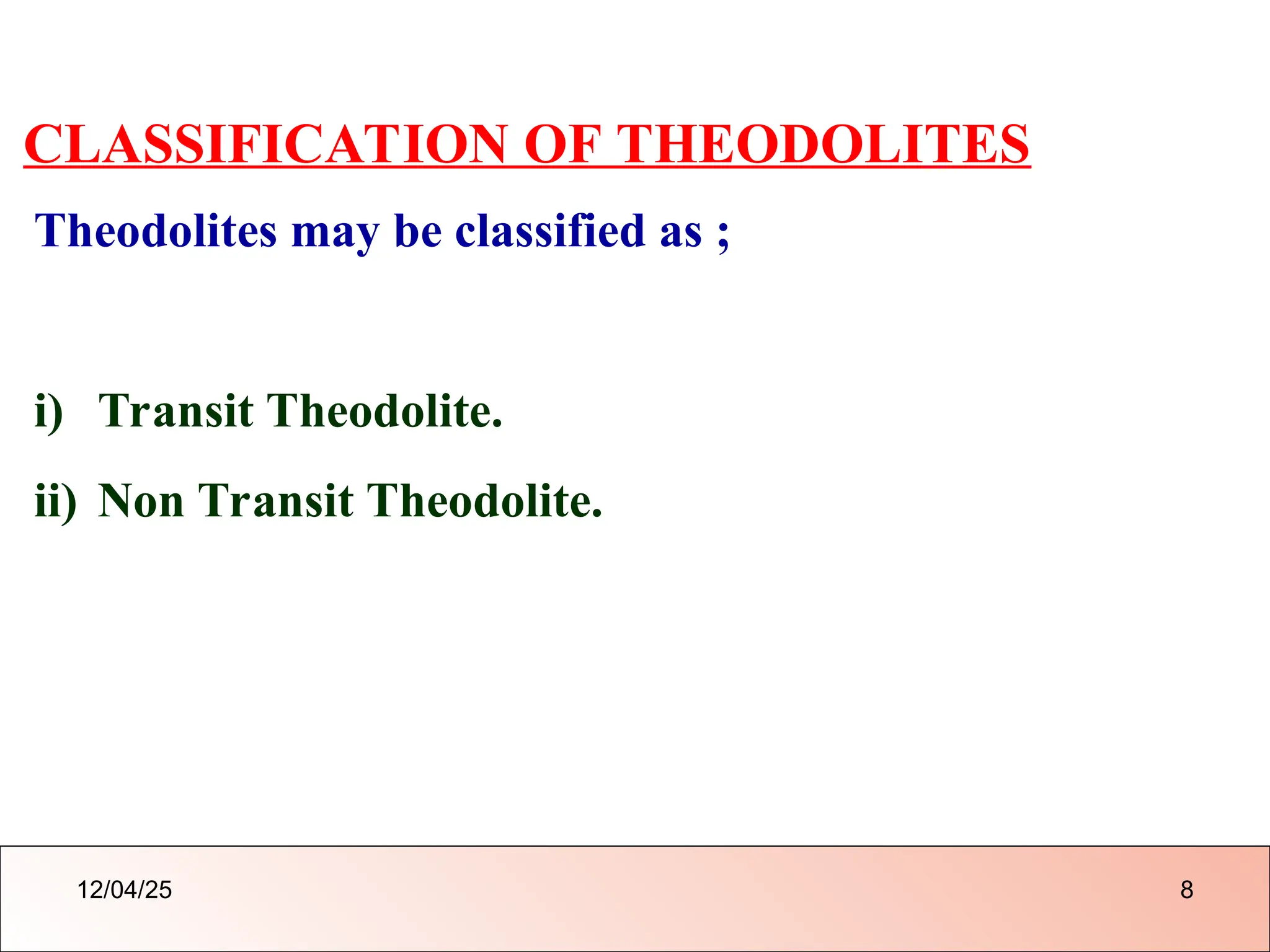 CLASSIFICATION OF THEODOLITES

Theodolites may be classified as ;

i) Transit Theodolite.

ii) Non Transit Theodolite.

12/04/25

8